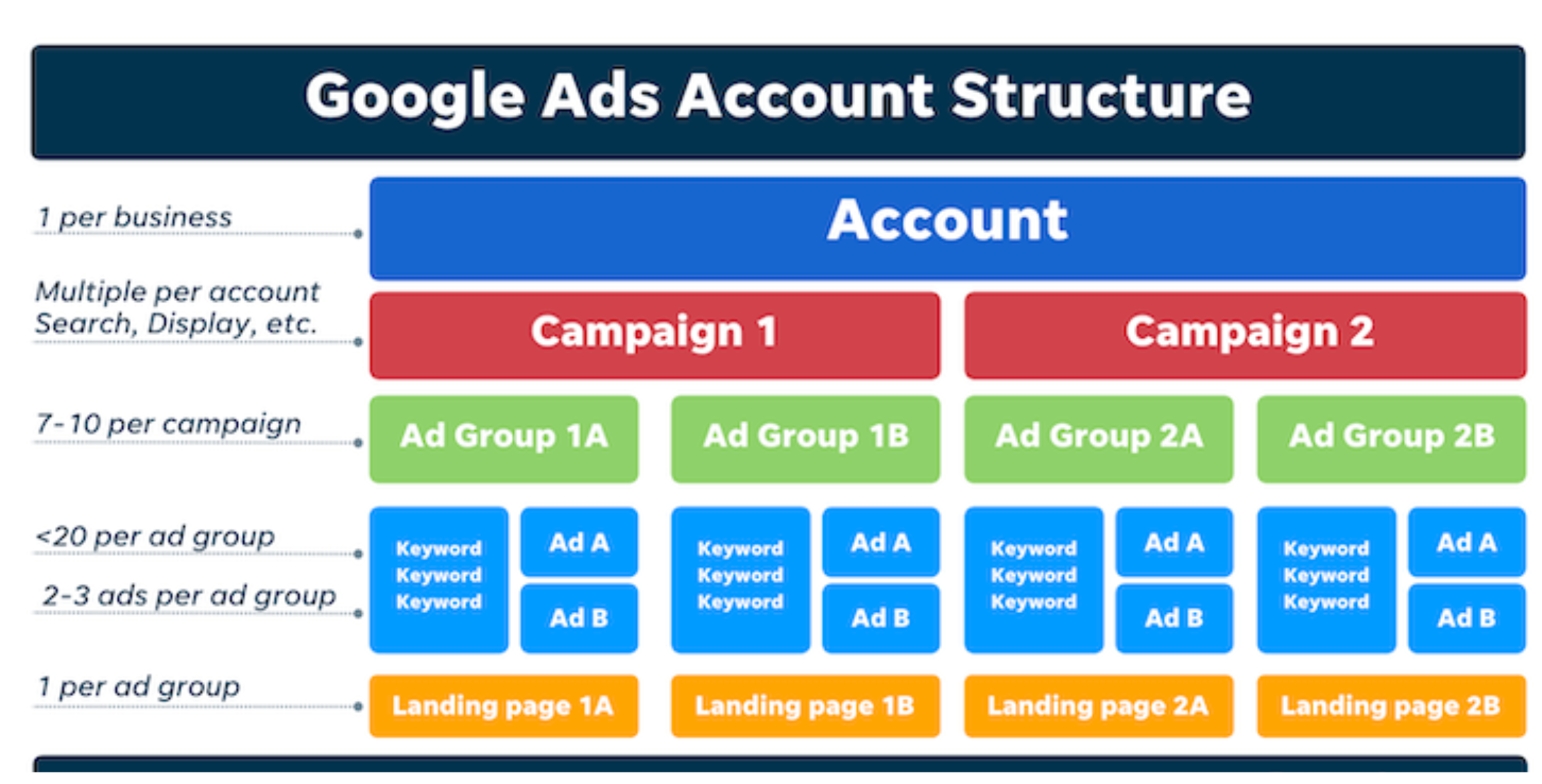 Google Ads Account Structure

1 per business

Account

Multiple per account Search, Display, etc.

Campaign 1

Campaign 2

7-10 per campaign

Ad Group 1A

Ad Group 1B

Ad Group 2A

Ad Group 2B

<20 per ad group

2-3 ads per ad group

Keyword
Keyword
Keyword

Ad A

Ad B

Keyword
Keyword
Keyword

Ad A

Ad B

Keyword
Keyword
Keyword

Ad A

Ad B

Keyword
Keyword
Keyword

Ad A

Ad B

1 per ad group

Landing page 1A

Landing page 1B

Landing page 2A

Landing page 2B